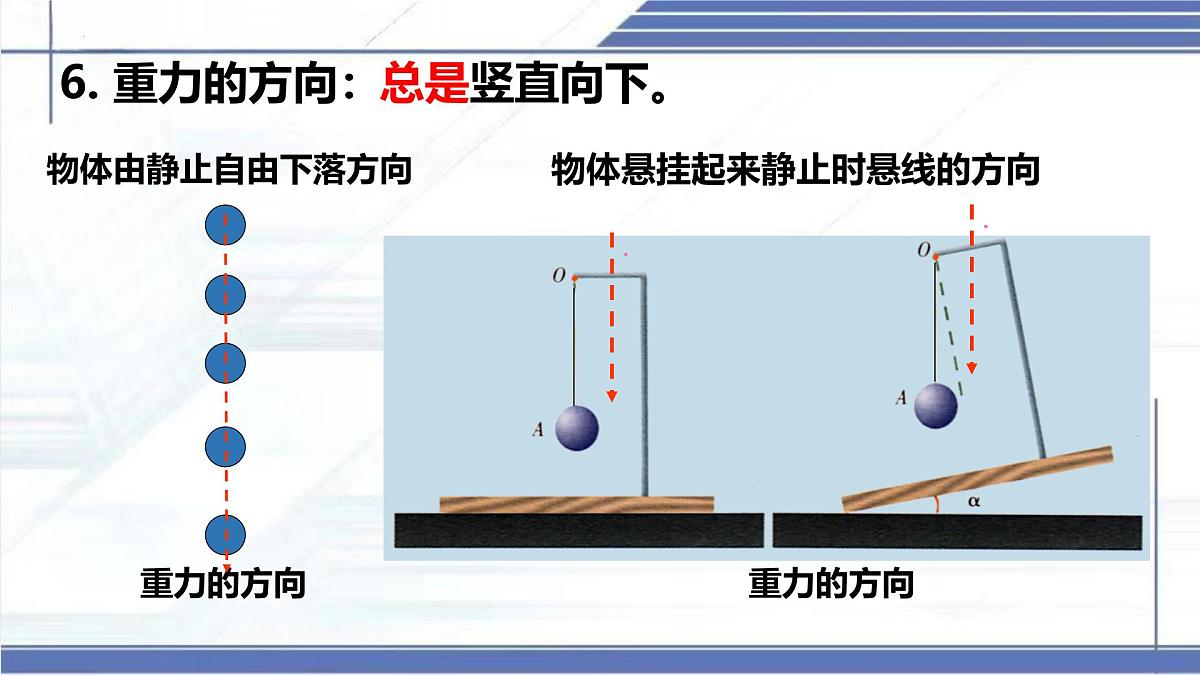 6. 重力的方向：总是竖直向下。

物体由静止自由下落方向

物体悬挂起来静止时悬线的方向

O

A

O

A

α

重力的方向

重力的方向